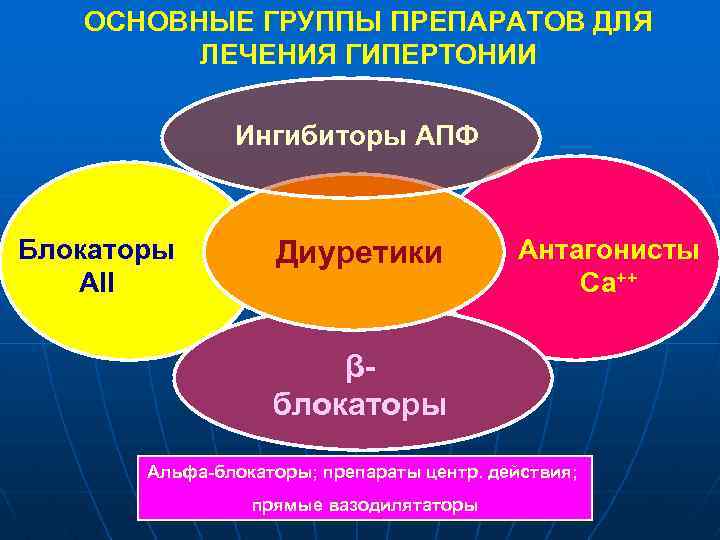 ОСНОВНЫЕ ГРУППЫ ПРЕПАРАТОВ ДЛЯ ЛЕЧЕНИЯ ГИПЕРТОНИИ

Ингибиторы АПФ

Блокаторы AII

Диуретики

Антагонисты $Ca^{++}$

β-блокаторы

Альфа-блокаторы; препараты центр. действия; прямые вазодилятаторы